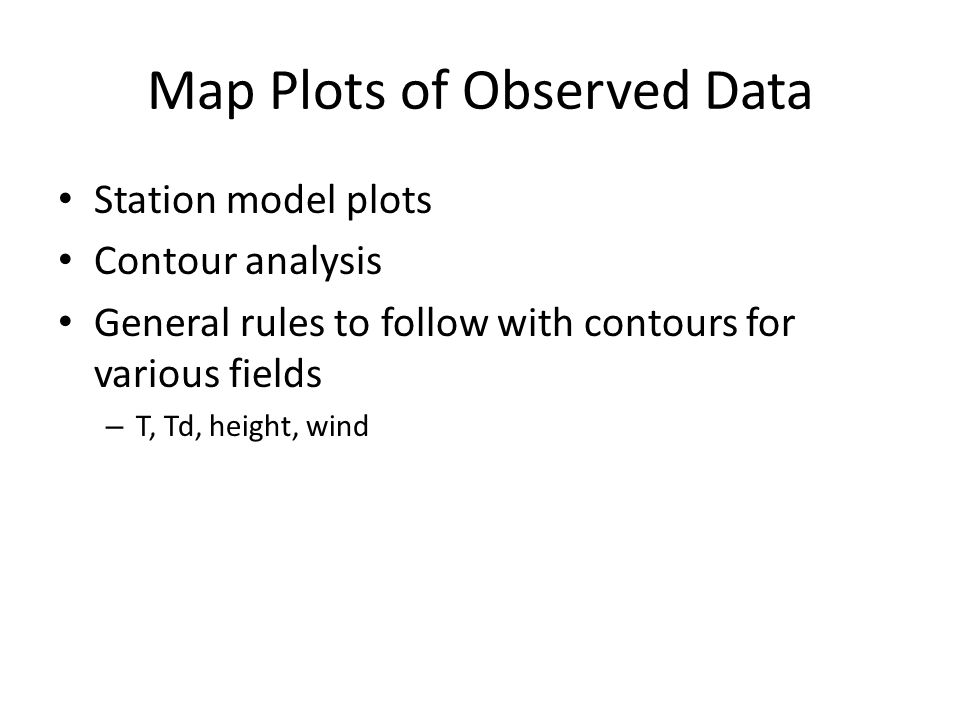 Map Plots of Observed Data

• Station model plots
• Contour analysis
• General rules to follow with contours for various fields
  – T, Td, height, wind